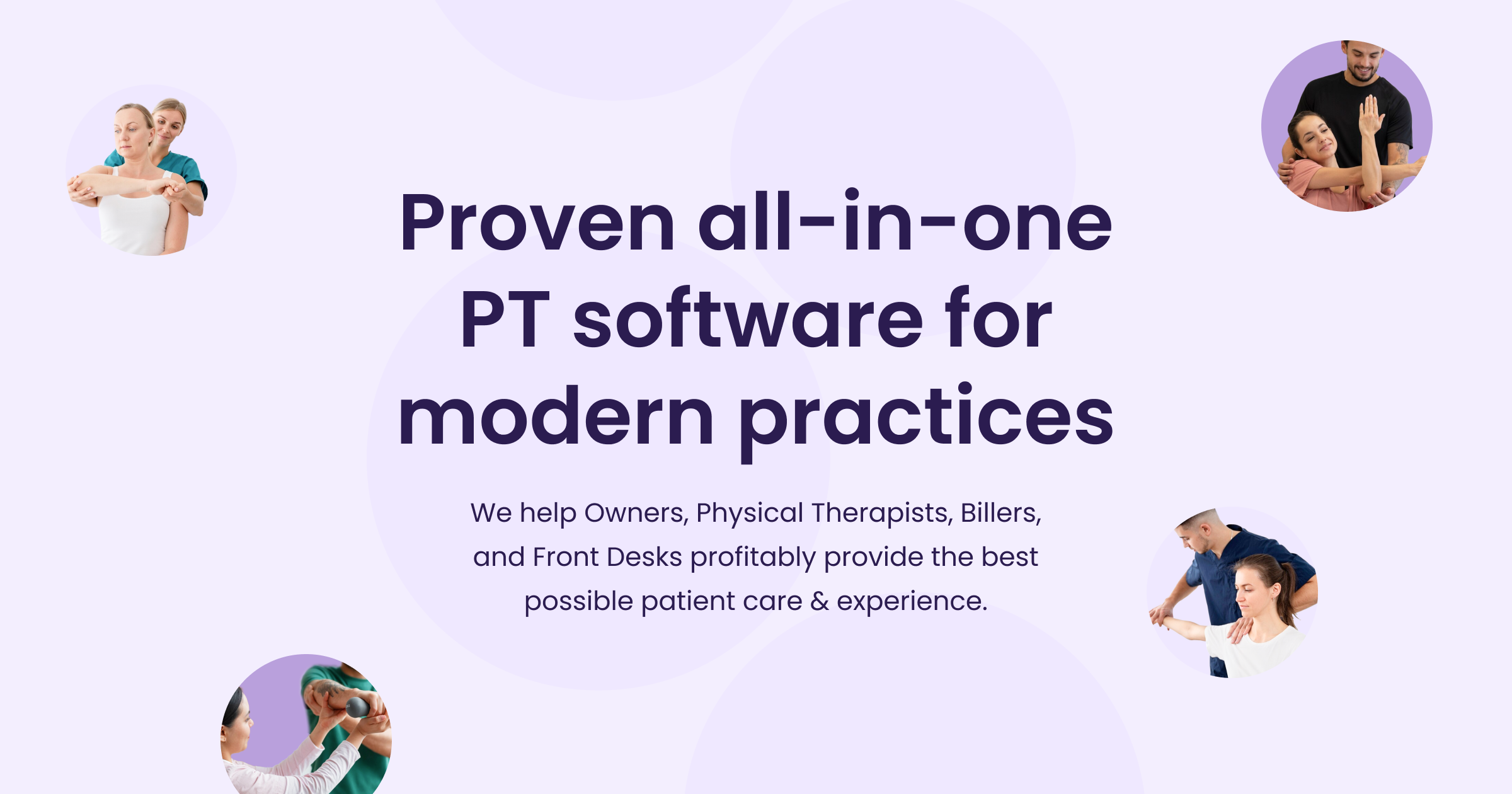 Proven all-in-one PT software for modern practices

We help Owners, Physical Therapists, Billers, and Front Desks profitably provide the best possible patient care & experience.